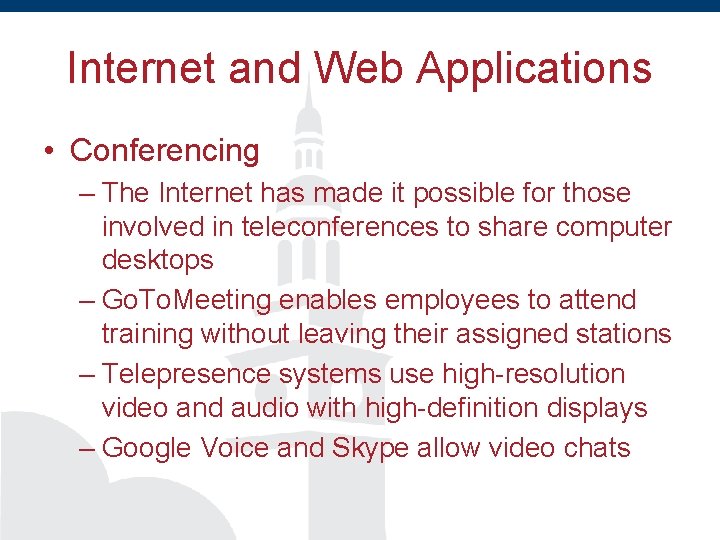 Internet and Web Applications

• Conferencing
– The Internet has made it possible for those involved in teleconferences to share computer desktops
– GoToMeeting enables employees to attend training without leaving their assigned stations
– Telepresence systems use high-resolution video and audio with high-definition displays
– Google Voice and Skype allow video chats